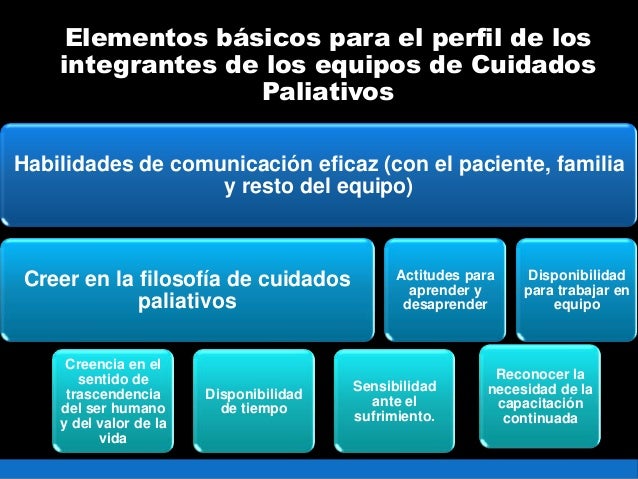 Elementos básicos para el perfil de los integrantes de los equipos de Cuidados Paliativos

Habilidades de comunicación eficaz (con el paciente, familia y resto del equipo)

Creer en la filosofía de cuidados paliativos

Actitudes para aprender y desaprender

Disponibilidad para trabajar en equipo

Creencia en el sentido de trascendencia del ser humano y del valor de la vida

Disponibilidad de tiempo

Sensibilidad ante el sufrimiento.

Reconocer la necesidad de la capacitación continuada